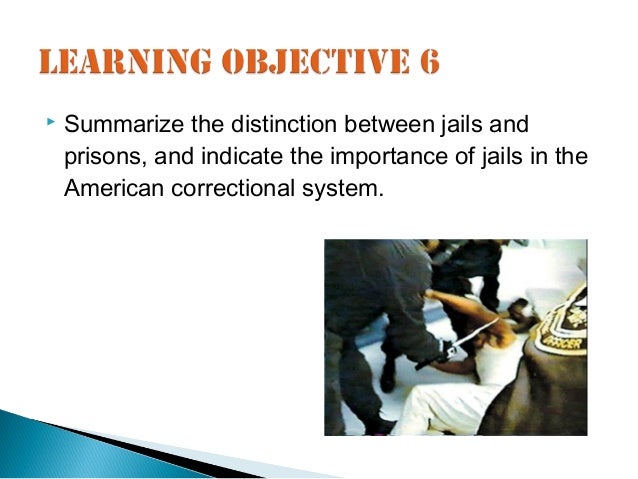 LEARNING OBJECTIVE 6

Summarize the distinction between jails and prisons, and indicate the importance of jails in the American correctional system.

OFFICER